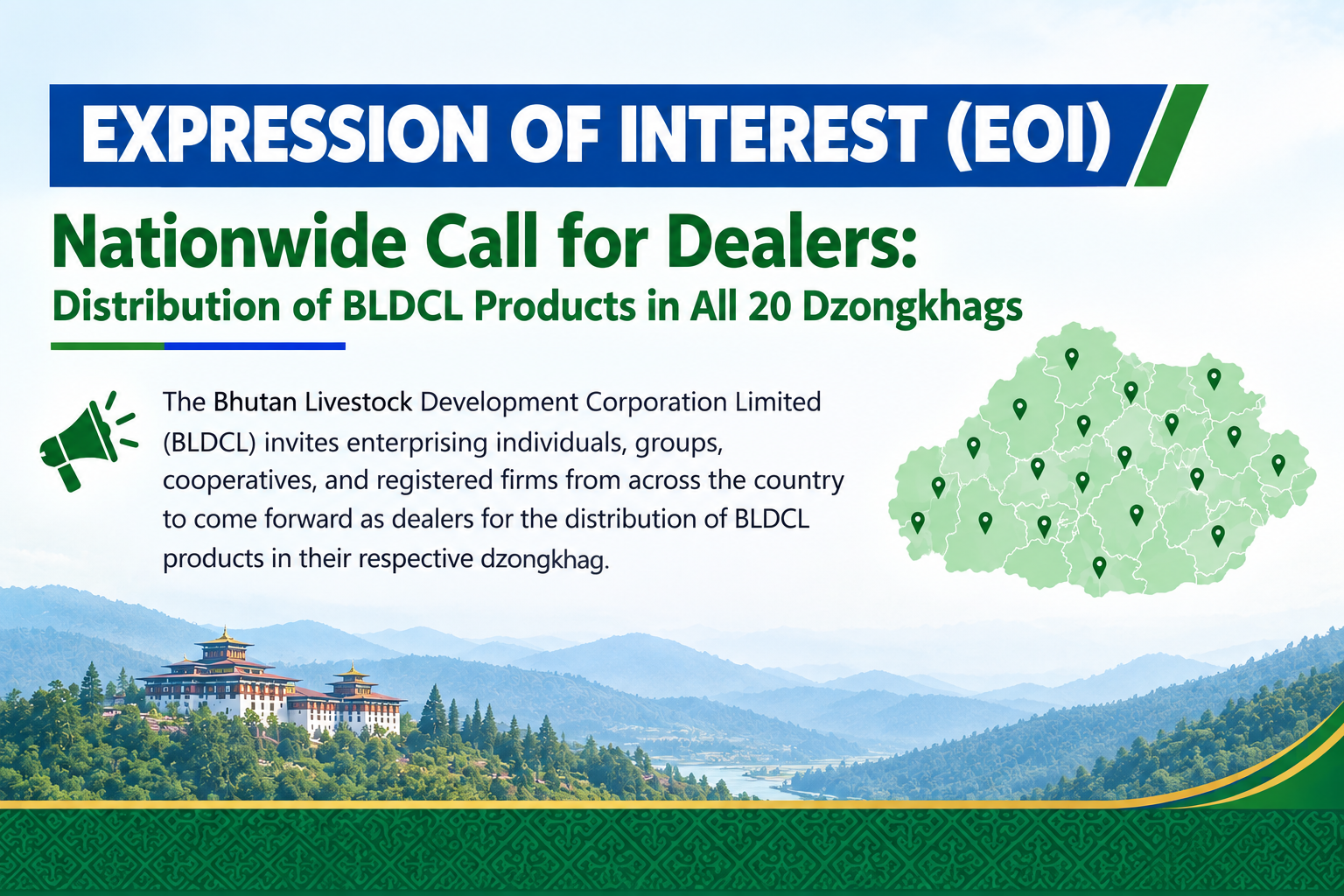 EXPRESSION OF INTEREST (EOI)

Nationwide Call for Dealers:
Distribution of BLDCL Products in All 20 Dzongkhags

The Bhutan Livestock Development Corporation Limited (BLDCL) invites enterprising individuals, groups, cooperatives, and registered firms from across the country to come forward as dealers for the distribution of BLDCL products in their respective dzongkhag.